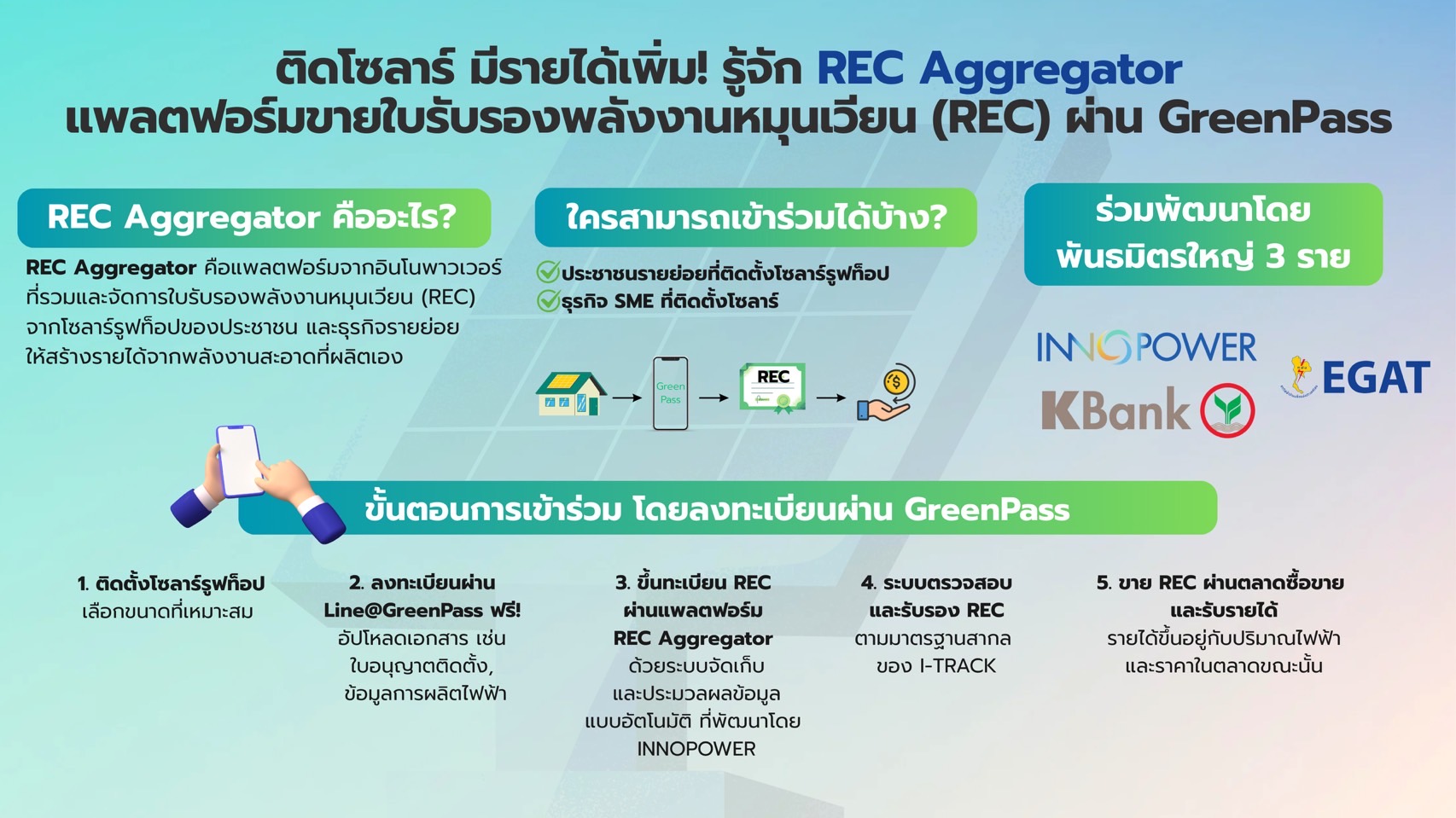 ติดโซลาร์ มีรายได้เพิ่ม! รู้จัก REC Aggregator
แพลตฟอร์มขายใบรับรองพลังงานหมุนเวียน (REC) ผ่าน GreenPass

REC Aggregator คืออะไร?

REC Aggregator คือแพลตฟอร์มจากอินโนพาวเวอร์ ที่รวมและจัดการใบรับรองพลังงานหมุนเวียน (REC) จากโซลาร์รูฟท็อปของประชาชน และธุรกิจรายย่อย ให้สร้างรายได้จากพลังงานสะอาดที่ผลิตเอง

ใครสามารถเข้าร่วมได้บ้าง?

ประชาชนรายย่อยที่ติดตั้งโซลาร์รูฟท็อป
ธุรกิจ SME ที่ติดตั้งโซลาร์

Green Pass

REC

ร่วมพัฒนาโดย พันธมิตรใหญ่ 3 ราย

INNOPOWER
KBank
EGAT

ขั้นตอนการเข้าร่วม โดยลงทะเบียนผ่าน GreenPass

1. ติดตั้งโซลาร์รูฟท็อป
เลือกขนาดที่เหมาะสม

2. ลงทะเบียนผ่าน Line@GreenPass ฟรี!
อัปโหลดเอกสาร เช่น ใบอนุญาตติดตั้ง, ข้อมูลการผลิตไฟฟ้า

3. ขึ้นทะเบียน REC ผ่านแพลตฟอร์ม REC Aggregator
ด้วยระบบจัดเก็บ และประมวลผลข้อมูล แบบอัตโนมัติ ที่พัฒนาโดย INNOPOWER

4. ระบบตรวจสอบ และรับรอง REC
ตามมาตรฐานสากล ของ I-TRACK

5. ขาย REC ผ่านตลาดซื้อขาย และรับรายได้
รายได้ขึ้นอยู่กับปริมาณไฟฟ้า และราคาในตลาดขณะนั้น